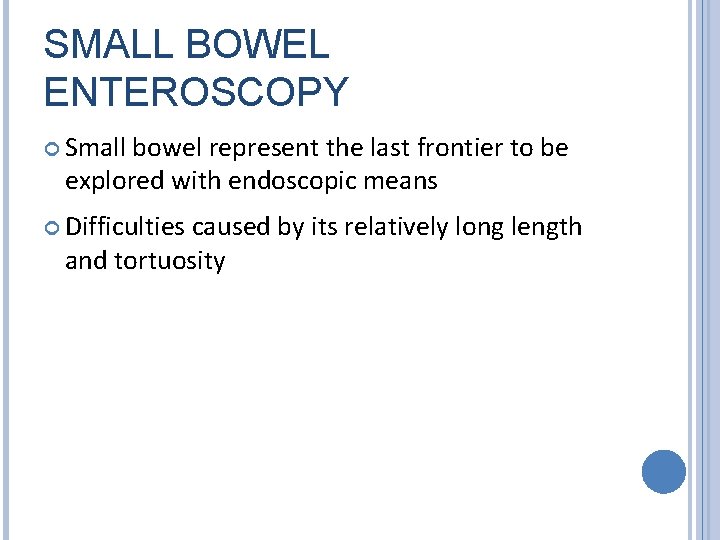 SMALL BOWEL ENTEROSCOPY

Small bowel represent the last frontier to be explored with endoscopic means

Difficulties caused by its relatively long length and tortuosity